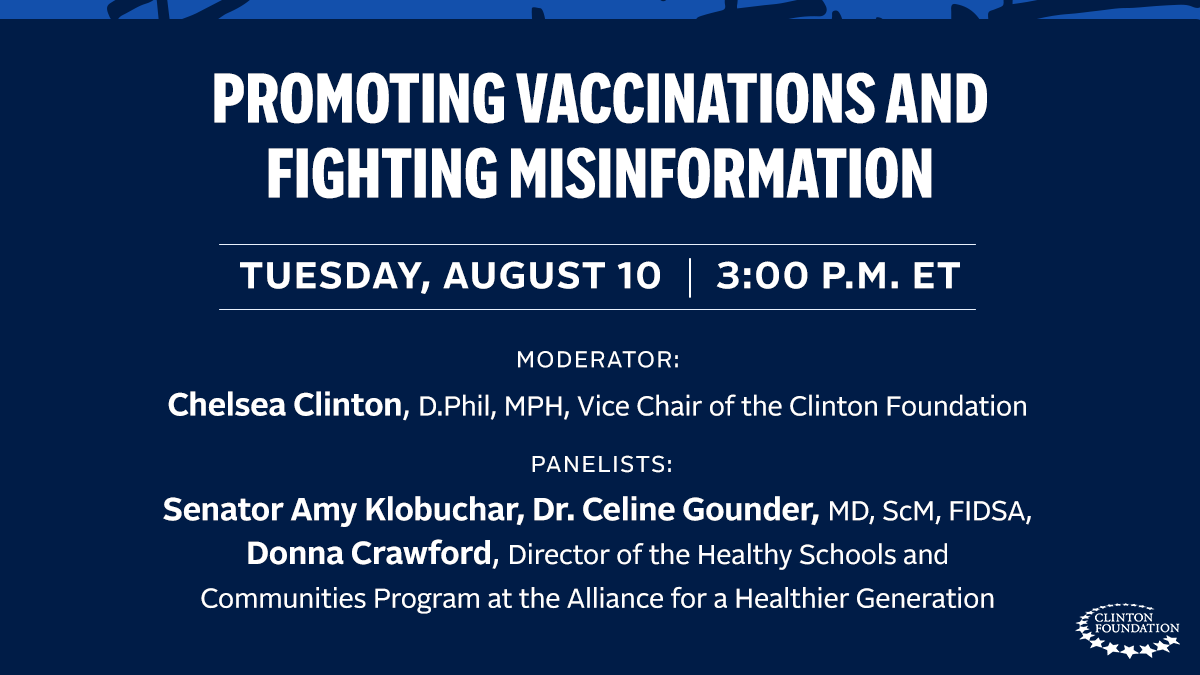 PROMOTING VACCINATIONS AND FIGHTING MISINFORMATION

TUESDAY, AUGUST 10 | 3:00 P.M. ET

MODERATOR:
Chelsea Clinton, D.Phil, MPH, Vice Chair of the Clinton Foundation

PANELISTS:
Senator Amy Klobuchar, Dr. Celine Gounder, MD, ScM, FIDSA, Donna Crawford, Director of the Healthy Schools and Communities Program at the Alliance for a Healthier Generation

CLINTON FOUNDATION